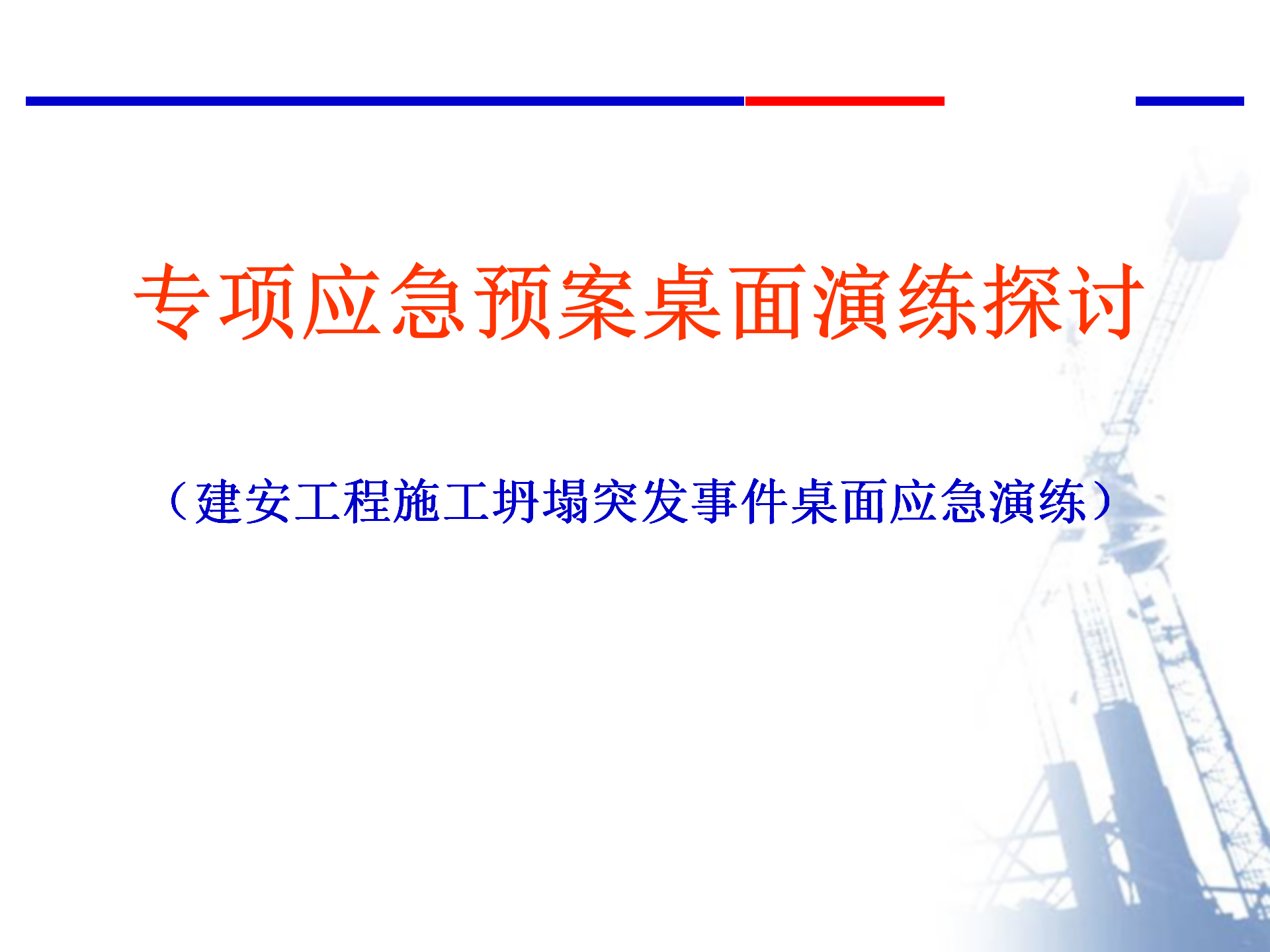 专项应急预案桌面演练探讨

（建安工程施工坍塌突发事件桌面应急演练）